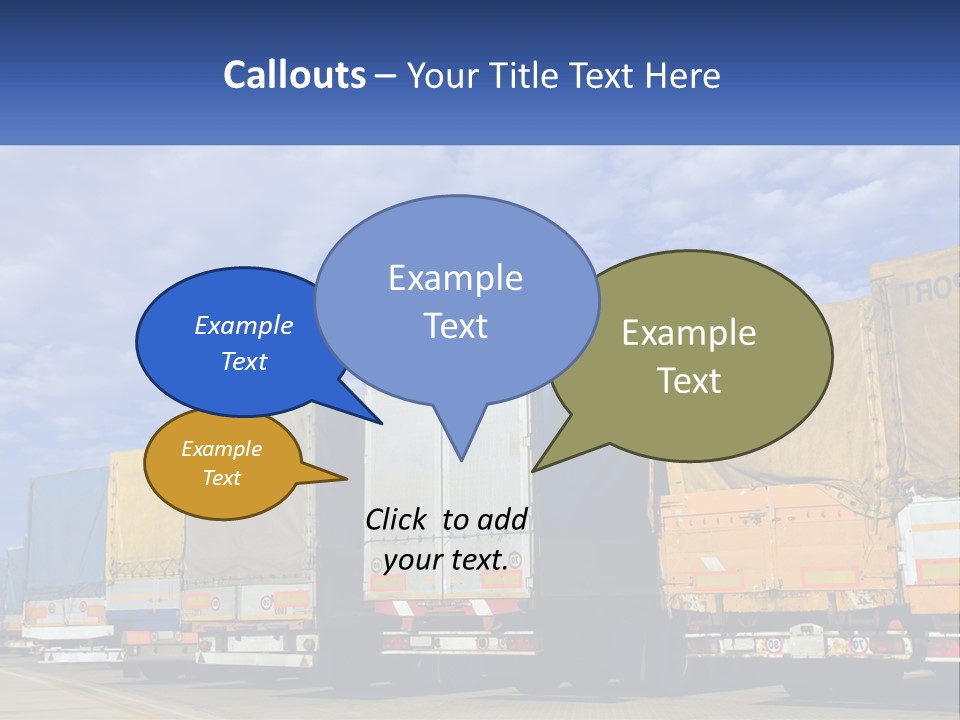 Callouts – Your Title Text Here

Example Text

Example Text

Example Text

Example Text

Click to add your text.